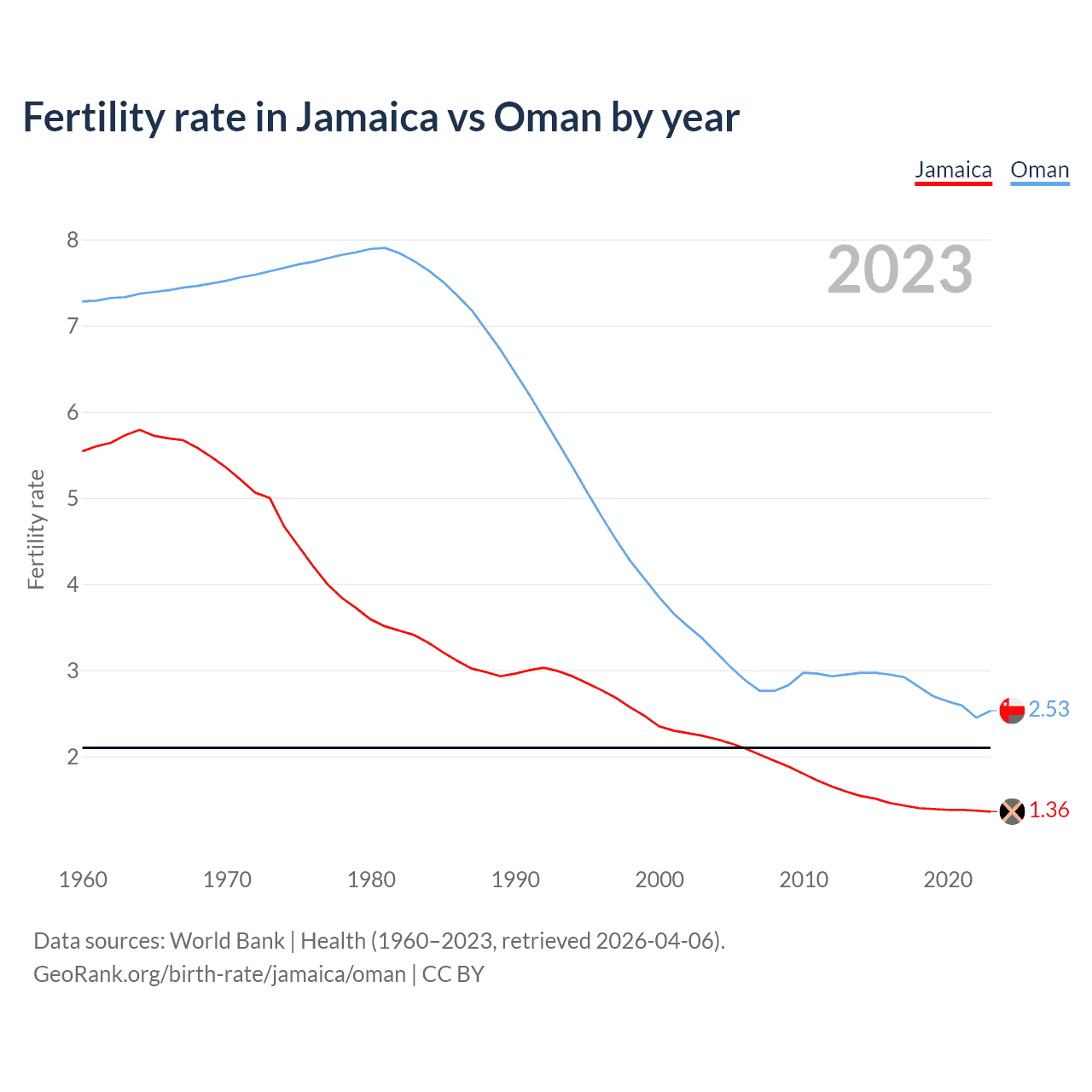 Fertility rate in Jamaica vs Oman by year

Jamaica Oman

2023

Fertility rate

8
7
6
5
4
3
2

2.53
1.36

1960 1970 1980 1990 2000 2010 2020

Data sources: World Bank | Health (1960–2023, retrieved 2026-04-06).
GeoRank.org/birth-rate/jamaica/oman | CC BY